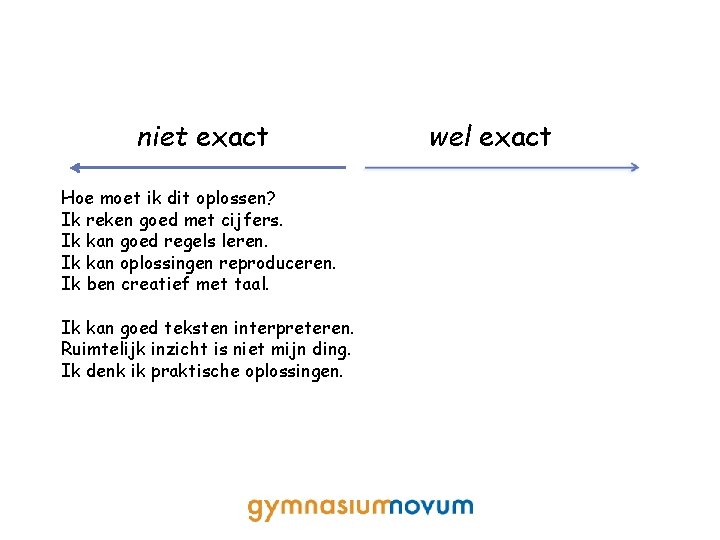 niet exact

wel exact

Hoe moet ik dit oplossen?
Ik reken goed met cijfers.
Ik kan goed regels leren.
Ik kan oplossingen reproduceren.
Ik ben creatief met taal.

Ik kan goed teksten interpreteren.
Ruimtelijk inzicht is niet mijn ding.
Ik denk ik praktische oplossingen.

gymnasiumnovum